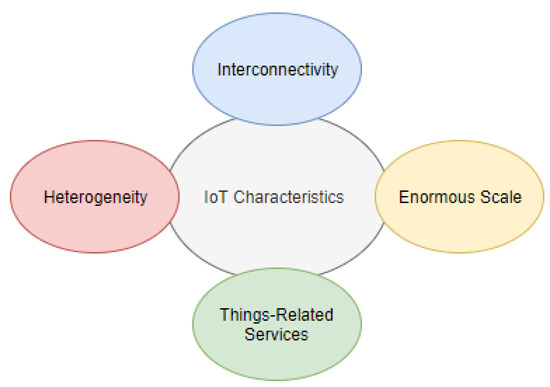 Interconnectivity

Heterogeneity

IoT Characteristics

Enormous Scale

Things-Related Services